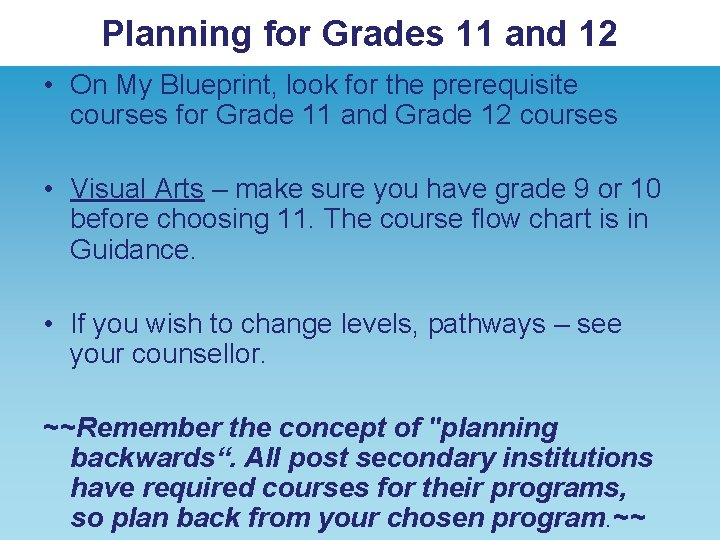 Planning for Grades 11 and 12

• On My Blueprint, look for the prerequisite courses for Grade 11 and Grade 12 courses

• Visual Arts – make sure you have grade 9 or 10 before choosing 11. The course flow chart is in Guidance.

• If you wish to change levels, pathways – see your counsellor.

~~Remember the concept of "planning backwards“. All post secondary institutions have required courses for their programs, so plan back from your chosen program.~~